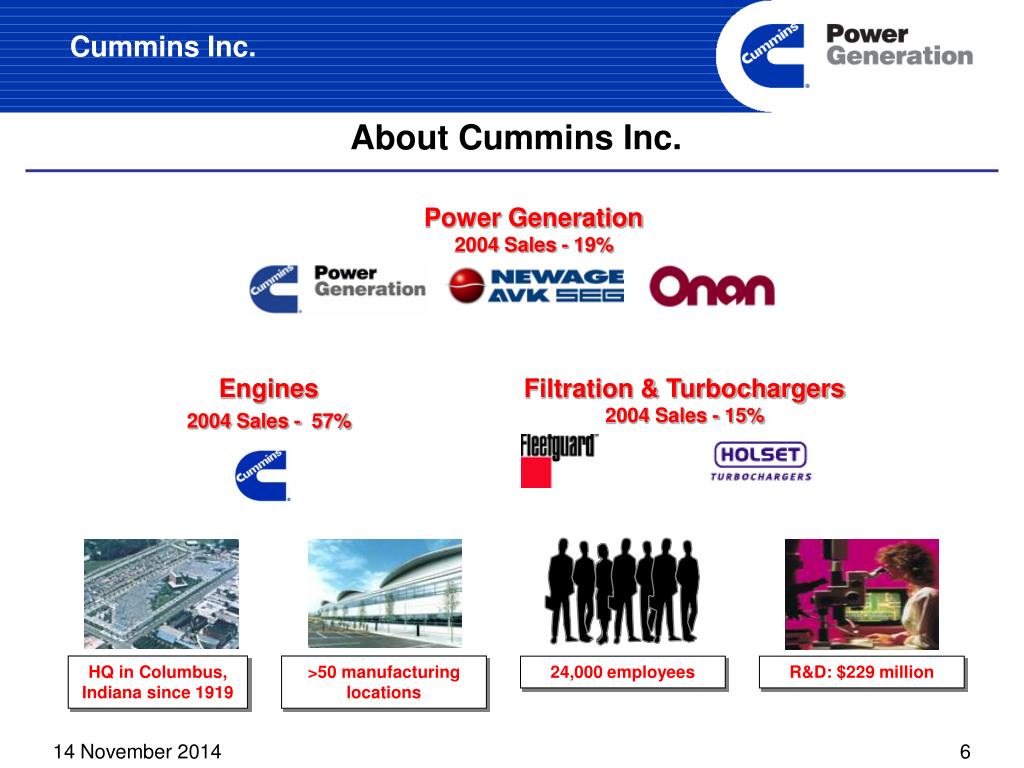 Cummins Inc.

Cummins Power Generation

About Cummins Inc.

Power Generation
2004 Sales - 19%

Cummins Power Generation

NEWAGE AVK SEG

Onan

Engines
2004 Sales - 57%

Cummins

Filtration & Turbochargers
2004 Sales - 15%

Fleetguard

HOLSET TURBOCHARGERS

HQ in Columbus, Indiana since 1919

>50 manufacturing locations

24,000 employees

R&D: $229 million

14 November 2014

6